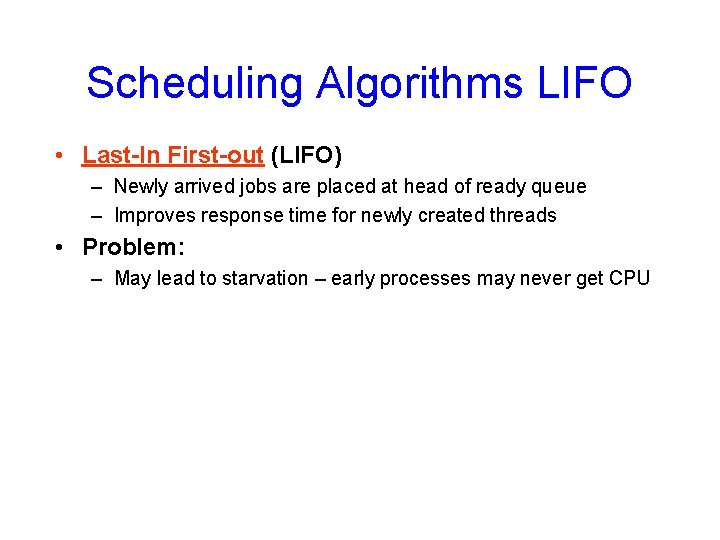 Scheduling Algorithms LIFO

• Last-In First-out (LIFO)
– Newly arrived jobs are placed at head of ready queue
– Improves response time for newly created threads

• Problem:
– May lead to starvation – early processes may never get CPU